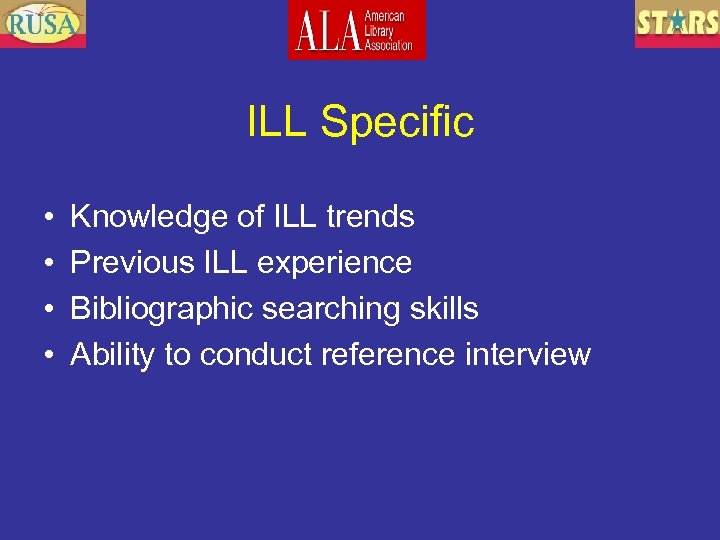 RUSA

ALA American Library Association

STARS

ILL Specific

• Knowledge of ILL trends
• Previous ILL experience
• Bibliographic searching skills
• Ability to conduct reference interview